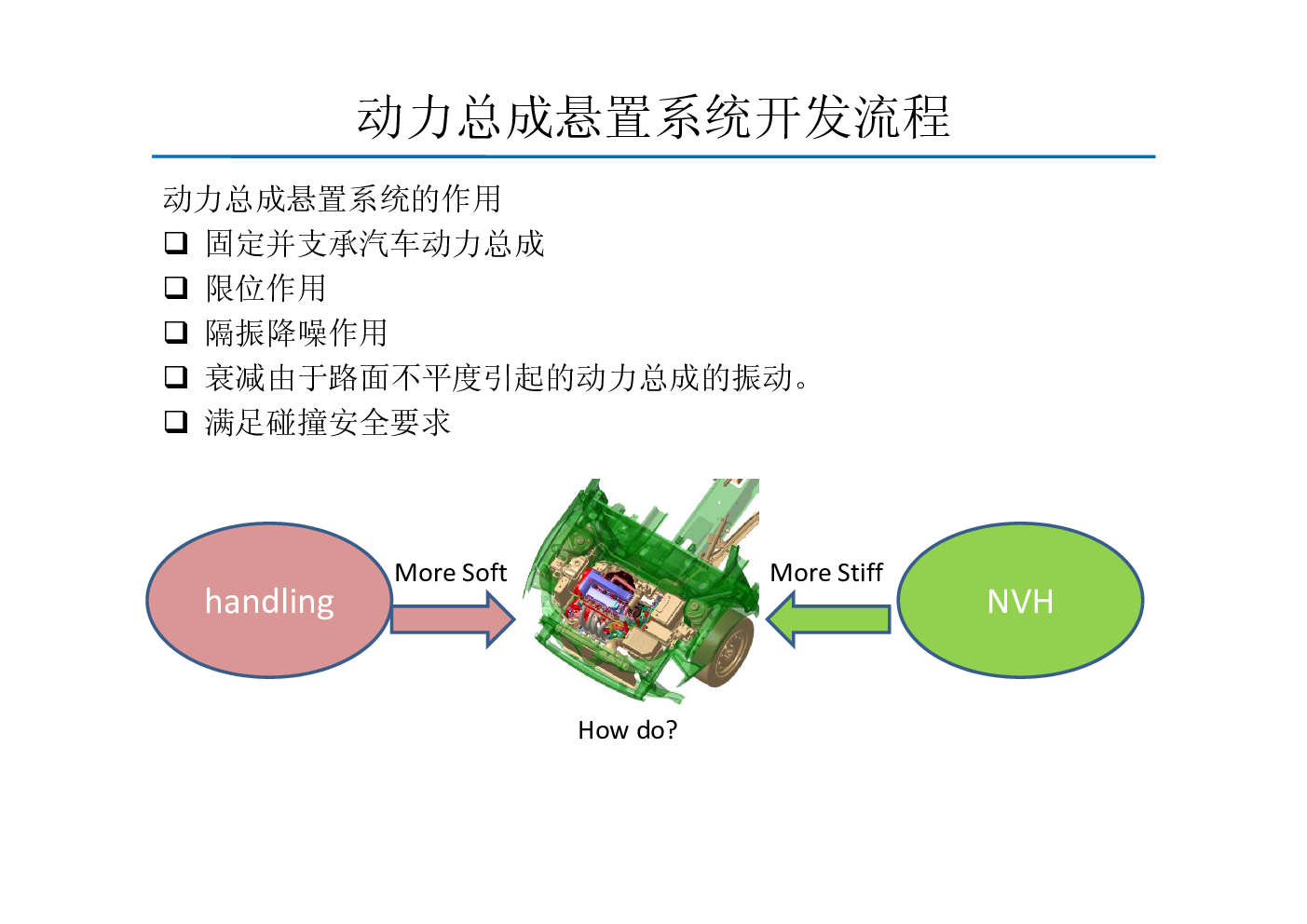 动力总成悬置系统开发流程

动力总成悬置系统的作用

❑ 固定并支承汽车动力总成
❑ 限位作用
❑ 隔振降噪作用
❑ 衰减由于路面不平度引起的动力总成的振动。
❑ 满足碰撞安全要求

handling

More Soft

More Stiff

NVH

How do?